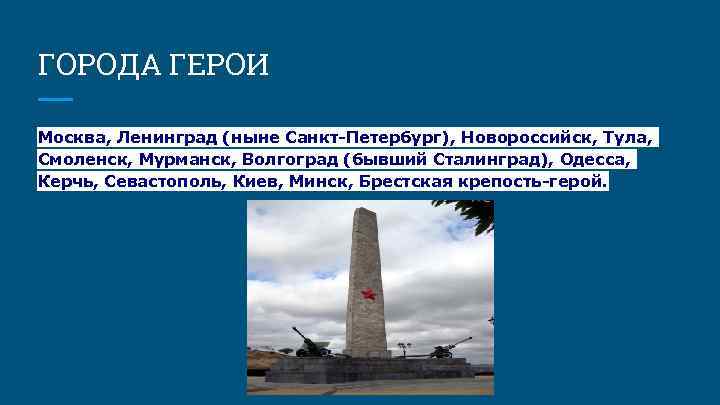 ГОРОДА ГЕРОИ

Москва, Ленинград (ныне Санкт-Петербург), Новороссийск, Тула, Смоленск, Мурманск, Волгоград (бывший Сталинград), Одесса, Керчь, Севастополь, Киев, Минск, Брестская крепость-герой.